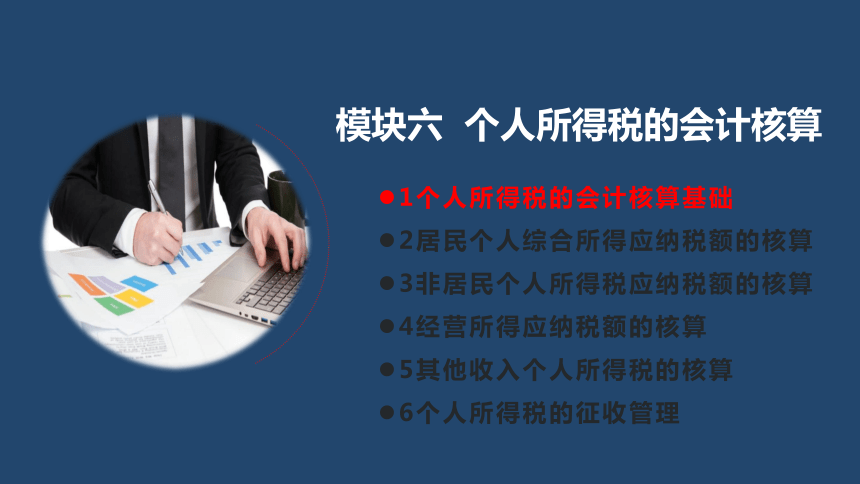 模块六 个人所得税的会计核算

●1个人所得税的会计核算基础
●2居民个人综合所得应纳税额的核算
●3非居民个人所得税应纳税额的核算
●4经营所得应纳税额的核算
●5其他收入个人所得税的核算
●6个人所得税的征收管理